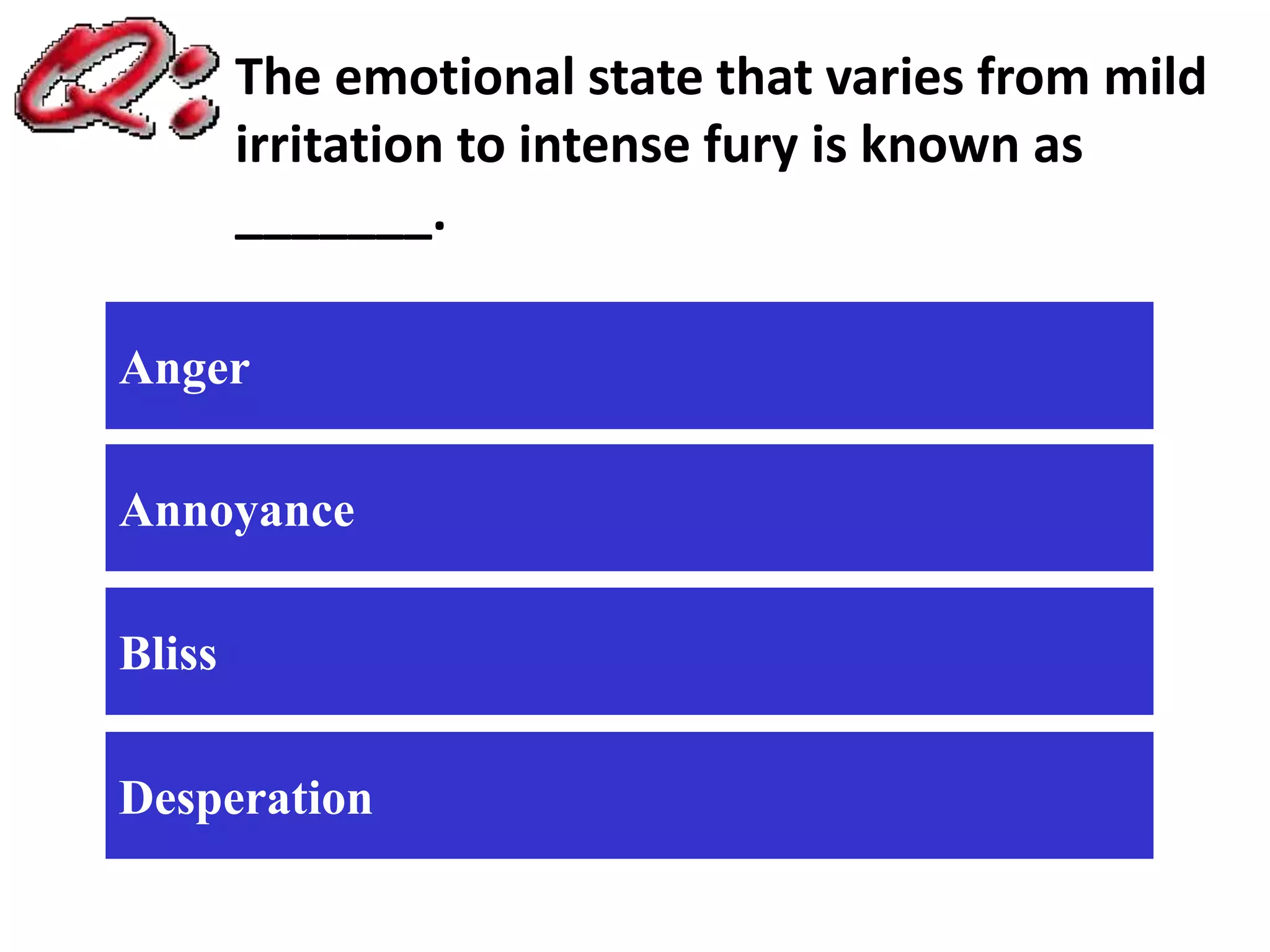 Q:

The emotional state that varies from mild irritation to intense fury is known as ________.

Anger

Annoyance

Bliss

Desperation